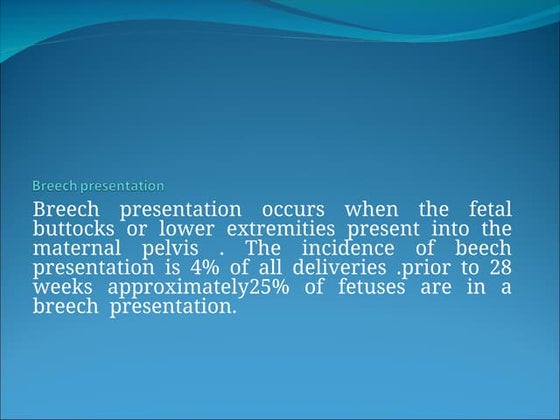 Breech presentation

Breech presentation occurs when the fetal buttocks or lower extremities present into the maternal pelvis . The incidence of beech presentation is 4% of all deliveries .prior to 28 weeks approximately25% of fetuses are in a breech presentation.